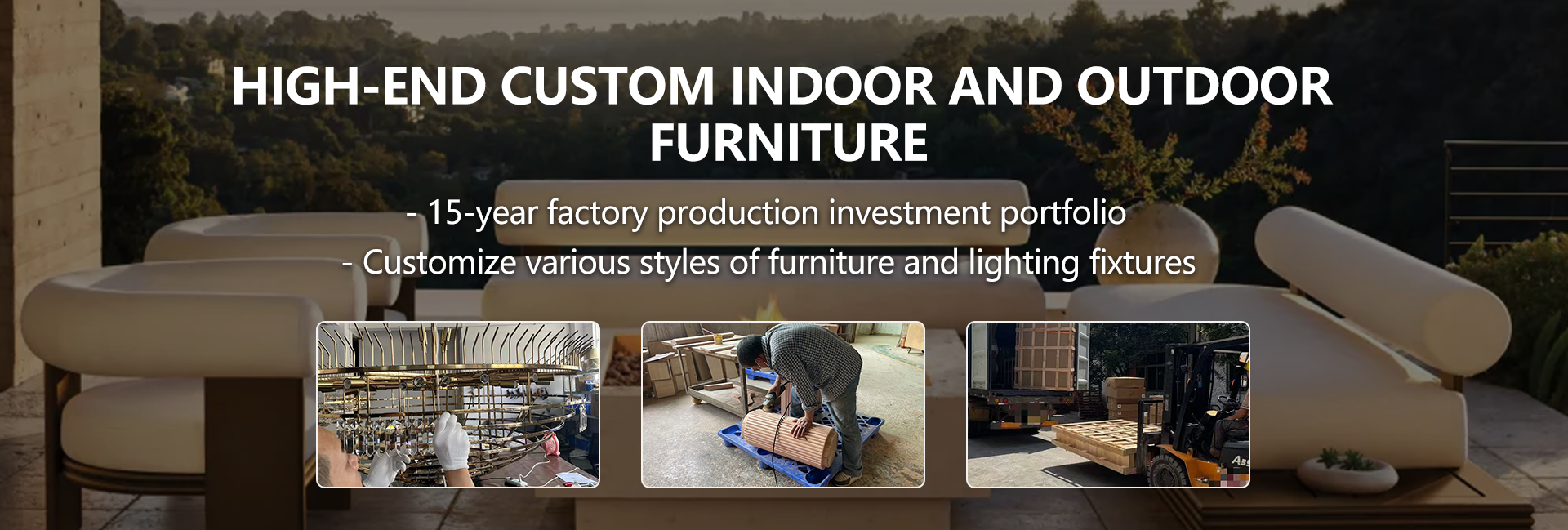 HIGH-END CUSTOM INDOOR AND OUTDOOR FURNITURE

- 15-year factory production investment portfolio
- Customize various styles of furniture and lighting fixtures